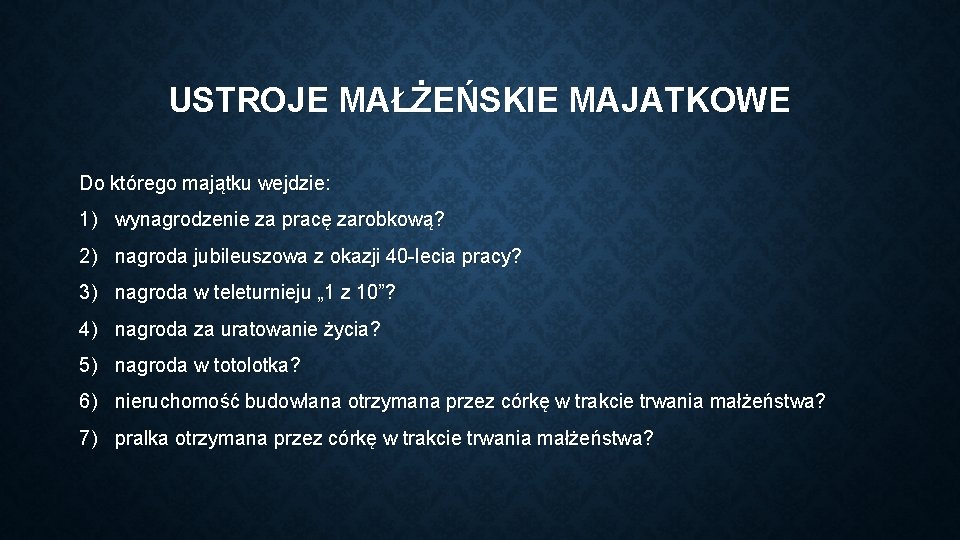 USTROJE MAŁŻEŃSKIE MAJATKOWE

Do którego majątku wejdzie:

1) wynagrodzenie za pracę zarobkową?

2) nagroda jubileuszowa z okazji 40-lecia pracy?

3) nagroda w teleturnieju „1 z 10”?

4) nagroda za uratowanie życia?

5) nagroda w totolotka?

6) nieruchomość budowlana otrzymana przez córkę w trakcie trwania małżeństwa?

7) pralka otrzymana przez córkę w trakcie trwania małżeństwa?